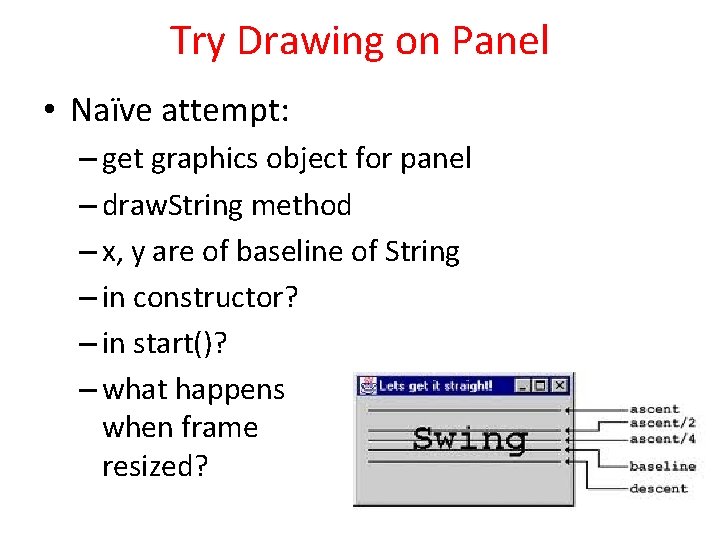 Try Drawing on Panel

• Naïve attempt:
– get graphics object for panel
– drawString method
– x, y are of baseline of String
– in constructor?
– in start()?
– what happens when frame resized?

Lets get it straight!

Swing

ascent
ascent/2
ascent/4
baseline
descent